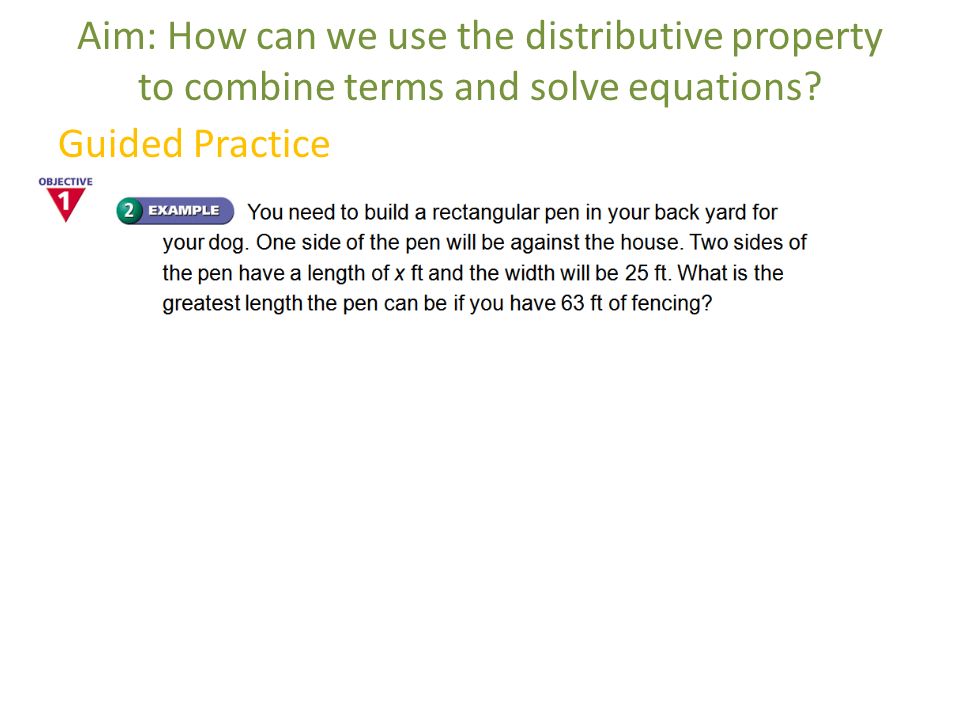 Aim: How can we use the distributive property to combine terms and solve equations?

Guided Practice

OBJECTIVE 1

2 EXAMPLE You need to build a rectangular pen in your back yard for your dog. One side of the pen will be against the house. Two sides of the pen have a length of $x$ ft and the width will be 25 ft. What is the greatest length the pen can be if you have 63 ft of fencing?